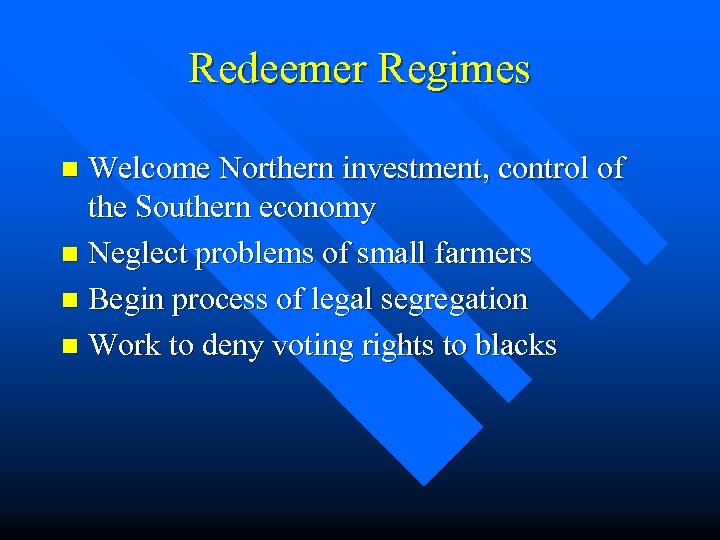 Redeemer Regimes

- Welcome Northern investment, control of the Southern economy
- Neglect problems of small farmers
- Begin process of legal segregation
- Work to deny voting rights to blacks